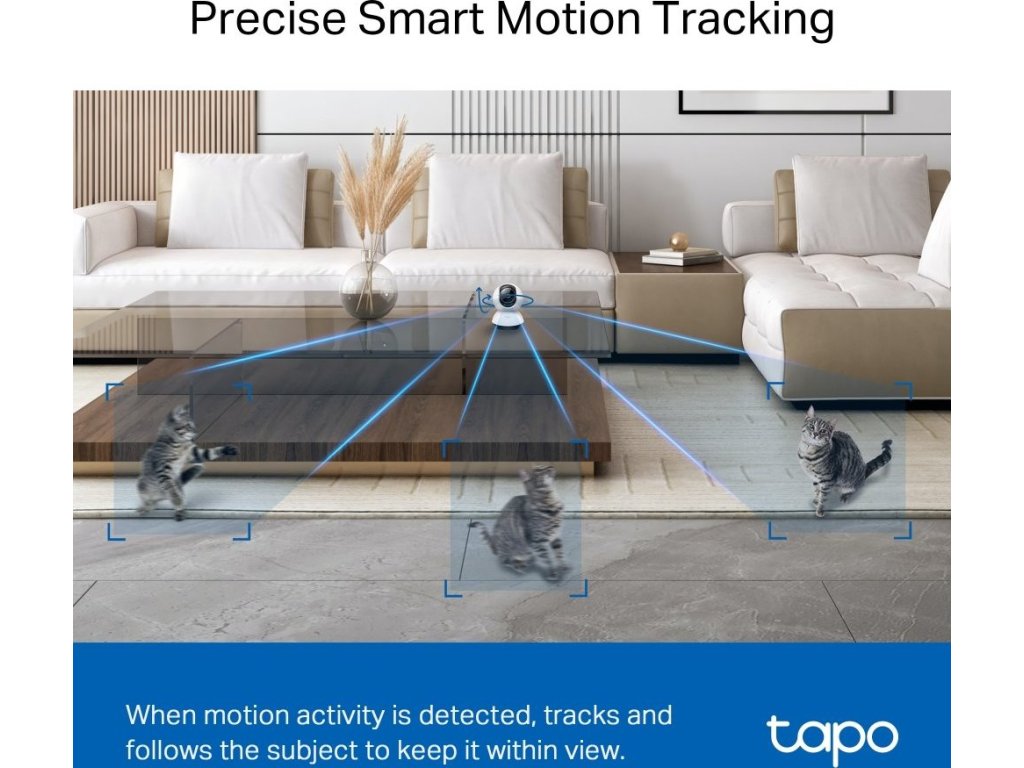 Precise Smart Motion Tracking

When motion activity is detected, tracks and follows the subject to keep it within view.

tapo